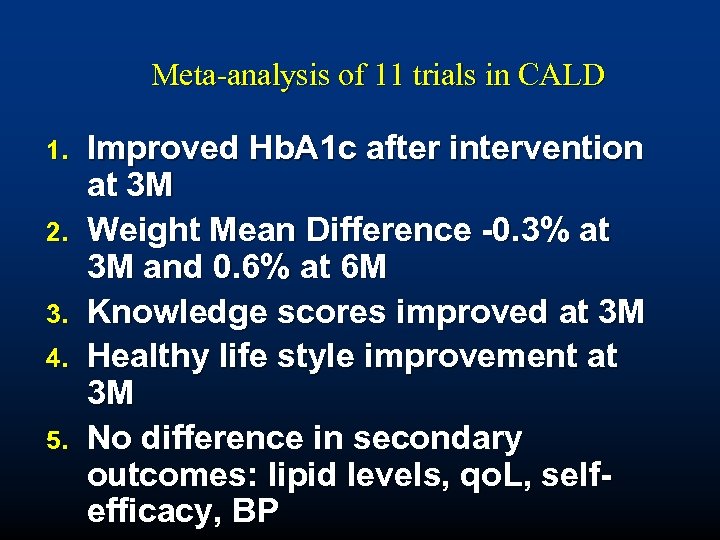 Meta-analysis of 11 trials in CALD

1. Improved HbA1c after intervention at 3M
2. Weight Mean Difference -0.3% at 3M and 0.6% at 6M
3. Knowledge scores improved at 3M
4. Healthy life style improvement at 3M
5. No difference in secondary outcomes: lipid levels, qoL, self-efficacy, BP